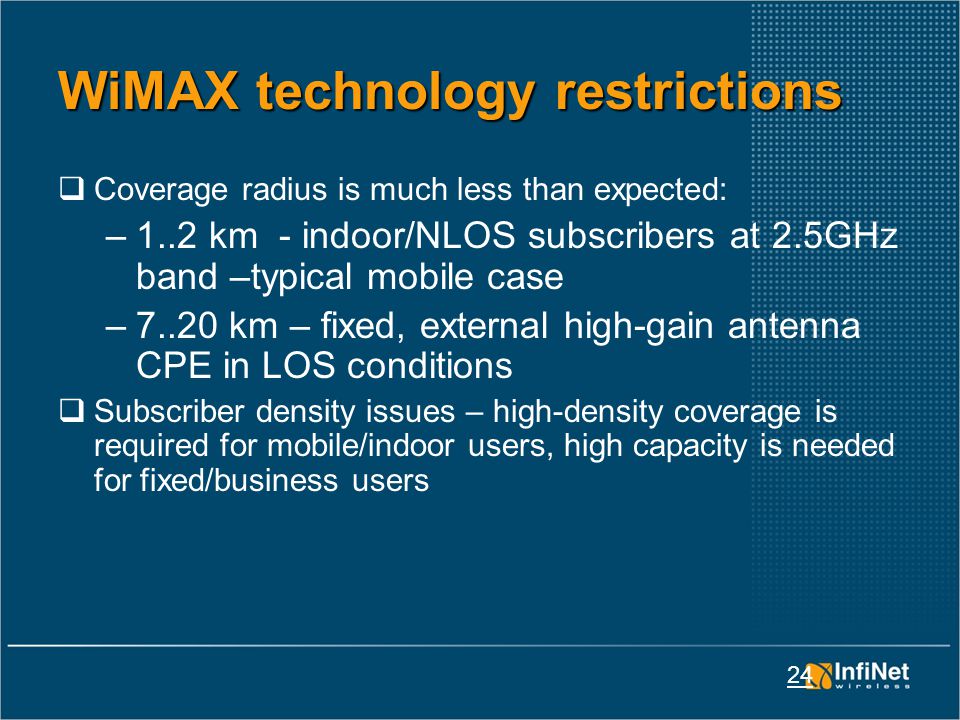 WiMAX technology restrictions

❑ Coverage radius is much less than expected:

– 1..2 km - indoor/NLOS subscribers at 2.5GHz band –typical mobile case

– 7..20 km – fixed, external high-gain antenna CPE in LOS conditions

❑ Subscriber density issues – high-density coverage is required for mobile/indoor users, high capacity is needed for fixed/business users

24

InfiNet wireless